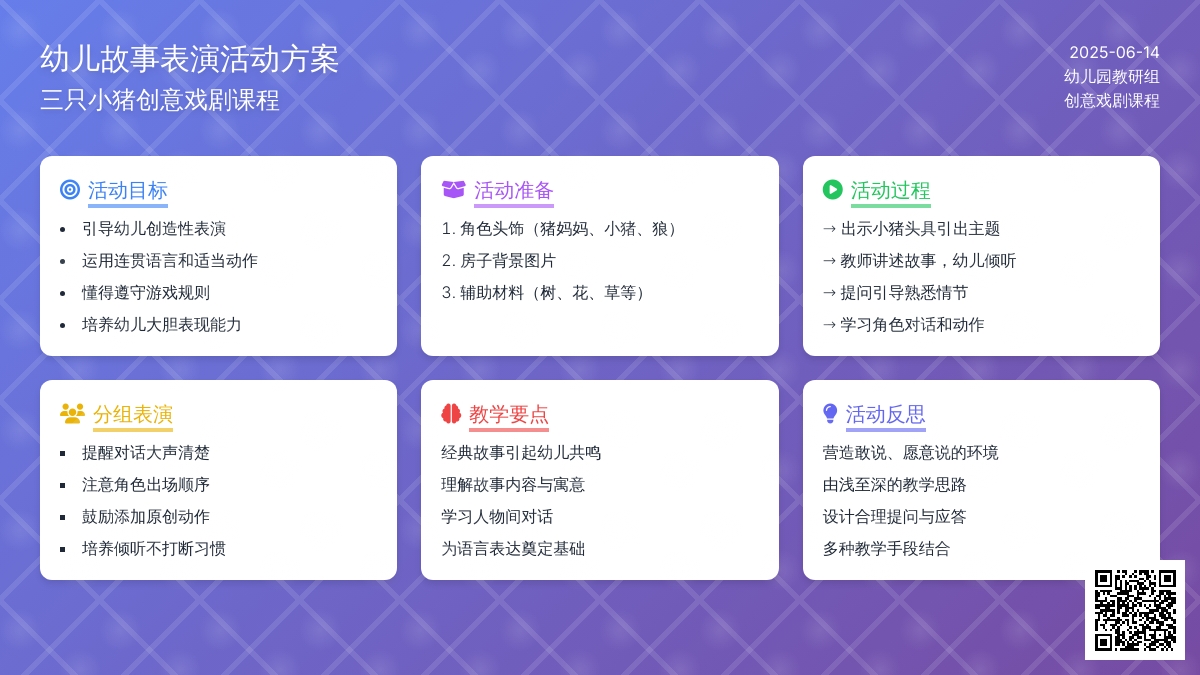 幼儿故事表演活动方案
三只小猪创意戏剧课程

2025-06-14
幼儿园教研组
创意戏剧课程

活动目标
- 引导幼儿创造性表演
- 运用连贯语言和适当动作
- 懂得遵守游戏规则
- 培养幼儿大胆表现能力

活动准备
1. 角色头饰（猪妈妈、小猪、狼）
2. 房子背景图片
3. 辅助材料（树、花、草等）

活动过程
→ 出示小猪头具引出主题
→ 教师讲述故事，幼儿倾听
→ 提问引导熟悉情节
→ 学习角色对话和动作

分组表演
- 提醒对话大声清楚
- 注意角色出场顺序
- 鼓励添加原创动作
- 培养倾听不打断习惯

教学要点
经典故事引起幼儿共鸣
理解故事内容与寓意
学习人物间对话
为语言表达奠定基础

活动反思
营造敢说、愿意说的环境
由浅至深的教学思路
设计合理提问与应答
多种教学手段结合